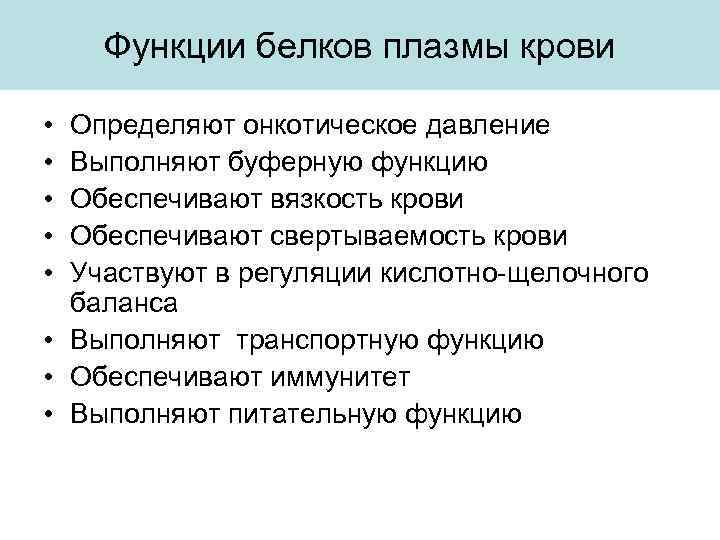 Функции белков плазмы крови

• Определяют онкотическое давление
• Выполняют буферную функцию
• Обеспечивают вязкость крови
• Обеспечивают свертываемость крови
• Участвуют в регуляции кислотно-щелочного баланса
• Выполняют транспортную функцию
• Обеспечивают иммунитет
• Выполняют питательную функцию